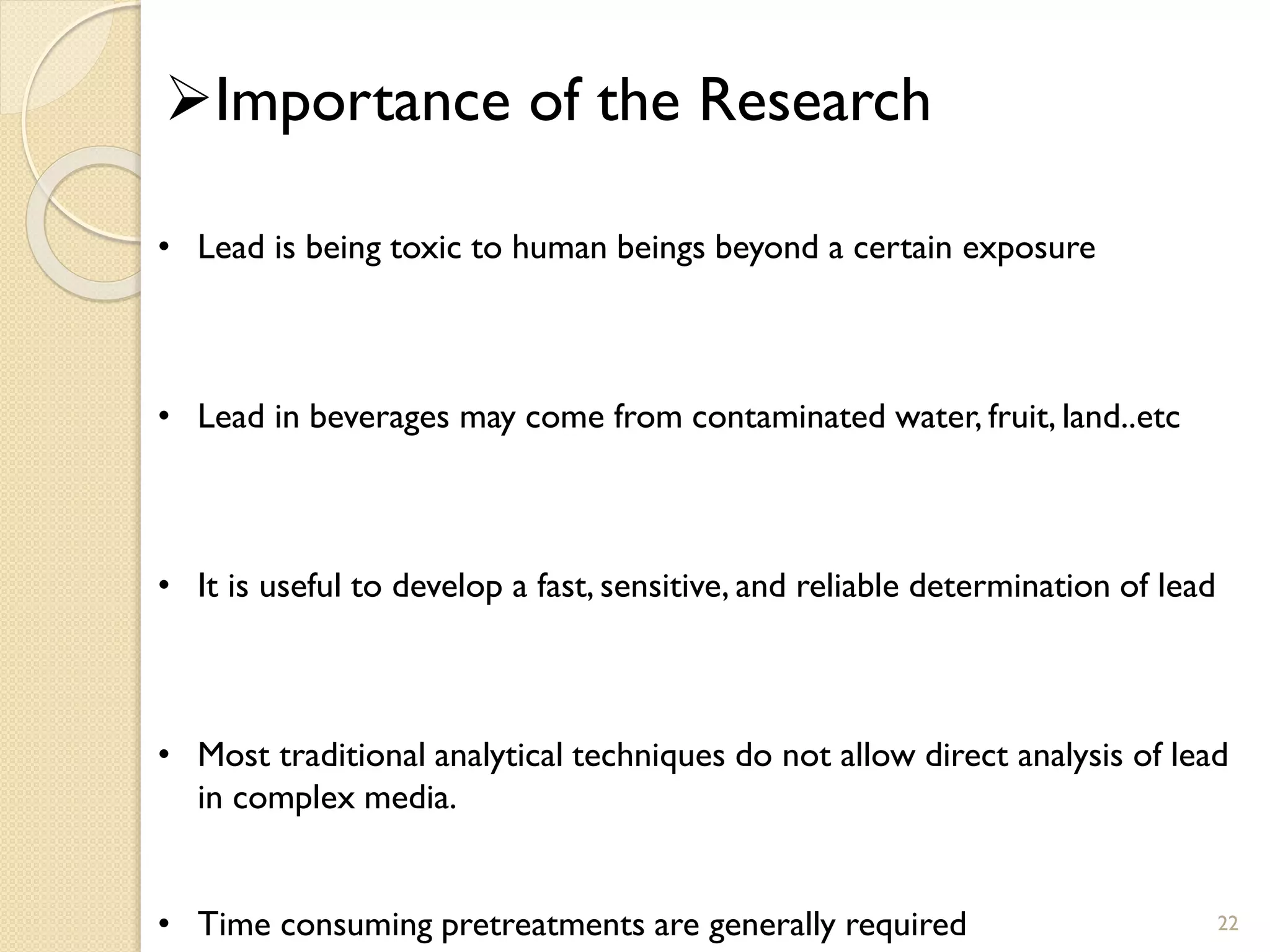 ➢Importance of the Research

• Lead is being toxic to human beings beyond a certain exposure

• Lead in beverages may come from contaminated water, fruit, land..etc

• It is useful to develop a fast, sensitive, and reliable determination of lead

• Most traditional analytical techniques do not allow direct analysis of lead in complex media.

• Time consuming pretreatments are generally required

22